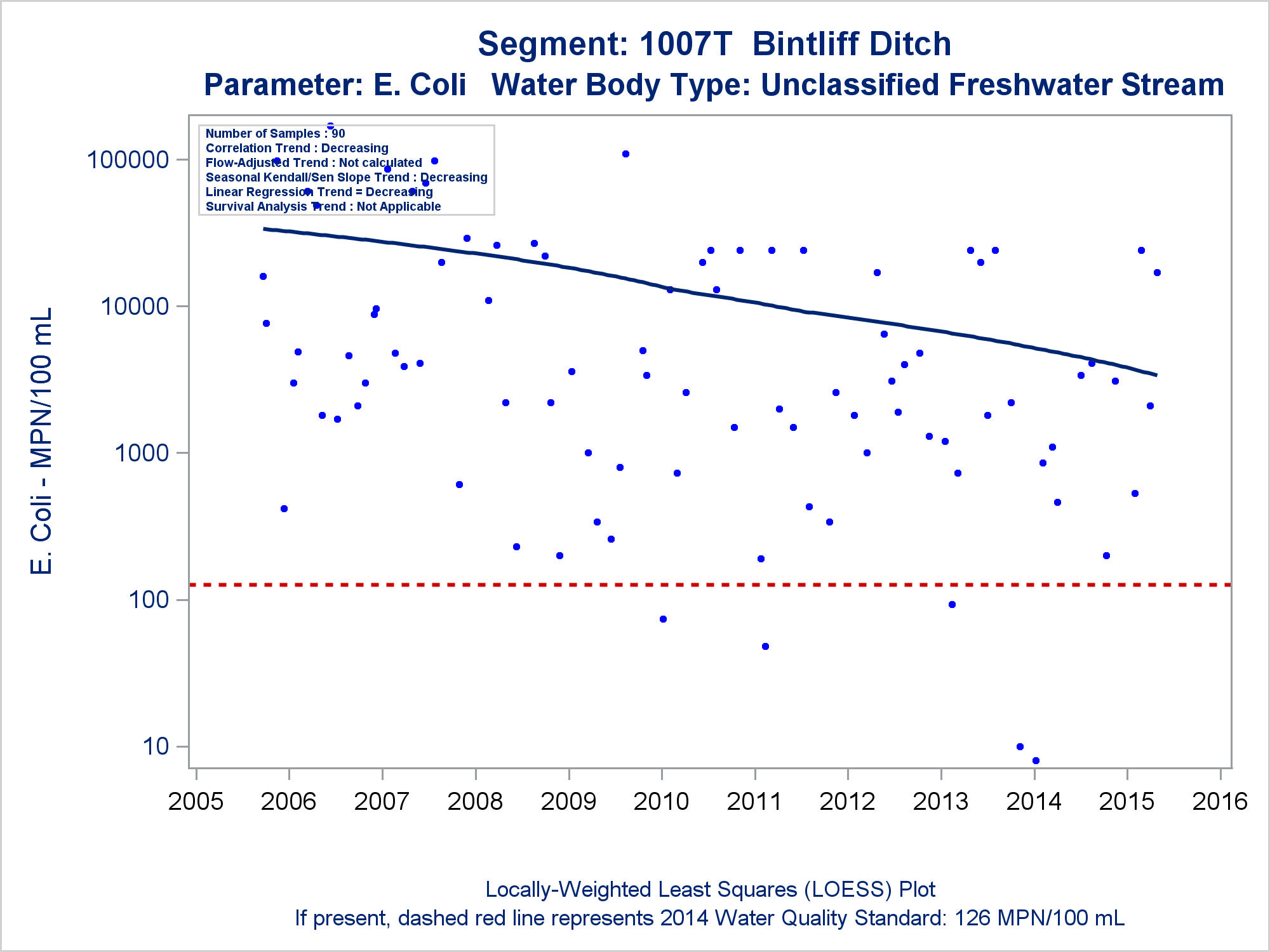 Segment: 1007T Bintliff Ditch
Parameter: E. Coli Water Body Type: Unclassified Freshwater Stream

Number of Samples : 90
Correlation Trend : Decreasing
Flow-Adjusted Trend : Not calculated
Seasonal Kendall/Sen Slope Trend : Decreasing
Linear Regression Trend = Decreasing
Survival Analysis Trend : Not Applicable

E. Coli - MPN/100 mL

100000
10000
1000
100
10

2005 2006 2007 2008 2009 2010 2011 2012 2013 2014 2015 2016

Locally-Weighted Least Squares (LOESS) Plot
If present, dashed red line represents 2014 Water Quality Standard: 126 MPN/100 mL